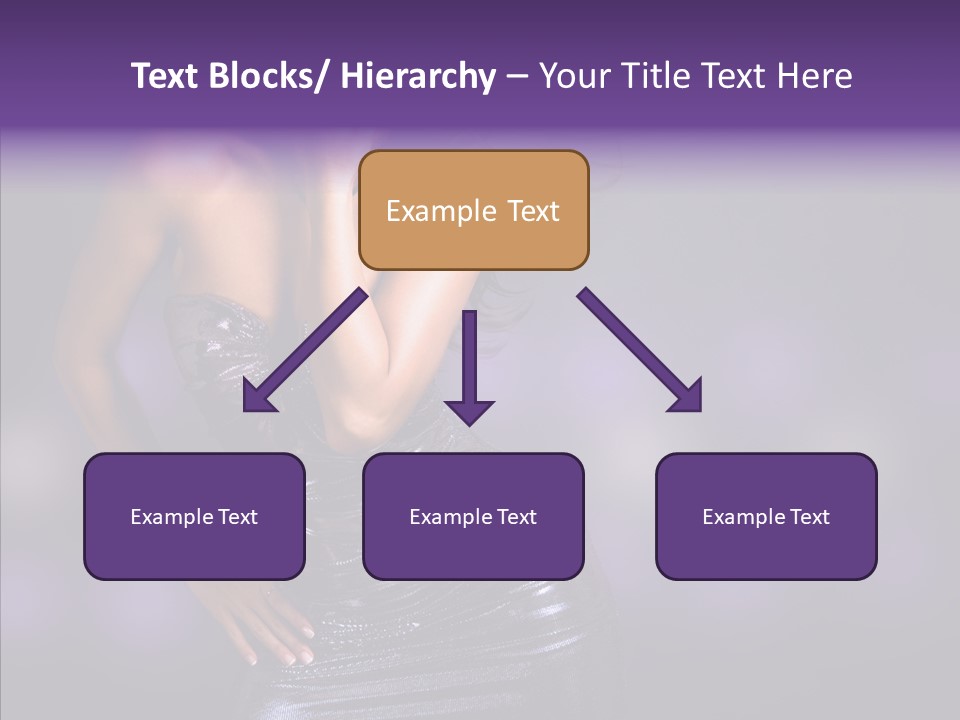 Text Blocks/ Hierarchy – Your Title Text Here

Example Text

Example Text

Example Text

Example Text